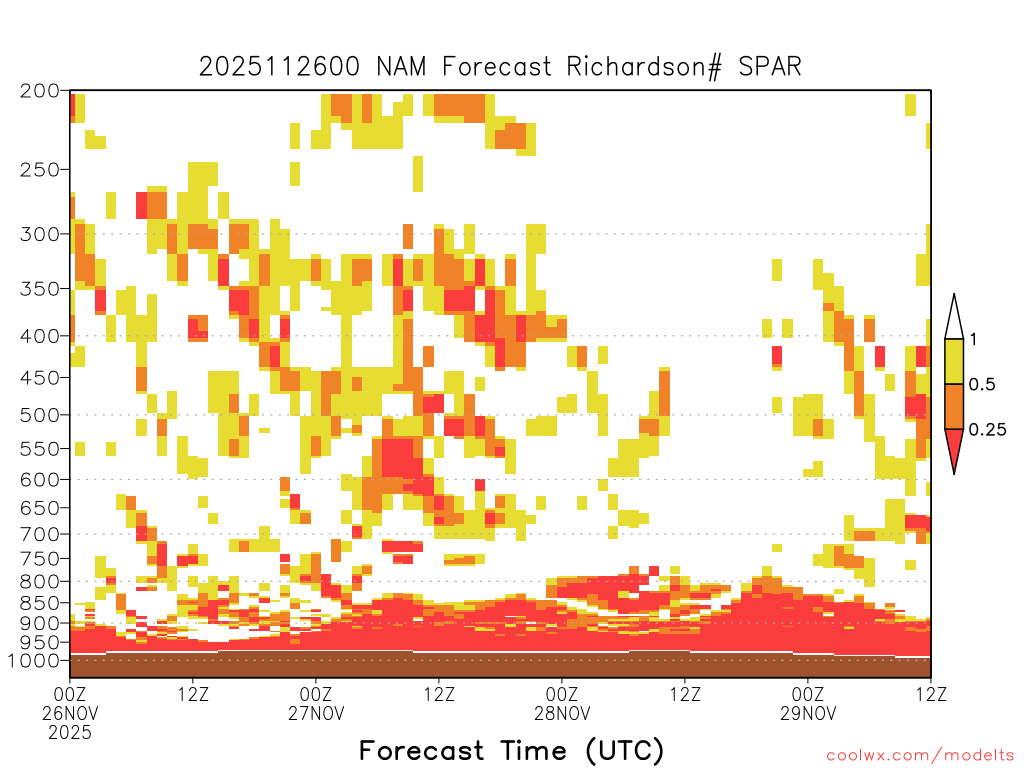 2025112600 NAM Forecast Richardson# SPAR

200
250
300
350
400
450
500
550
600
650
700
750
800
850
900
950
1000

1
0.5
0.25

00Z 26NOV 2025
12Z
00Z 27NOV
12Z
00Z 28NOV
12Z
00Z 29NOV
12Z

Forecast Time (UTC)

coolwx.com/modelts